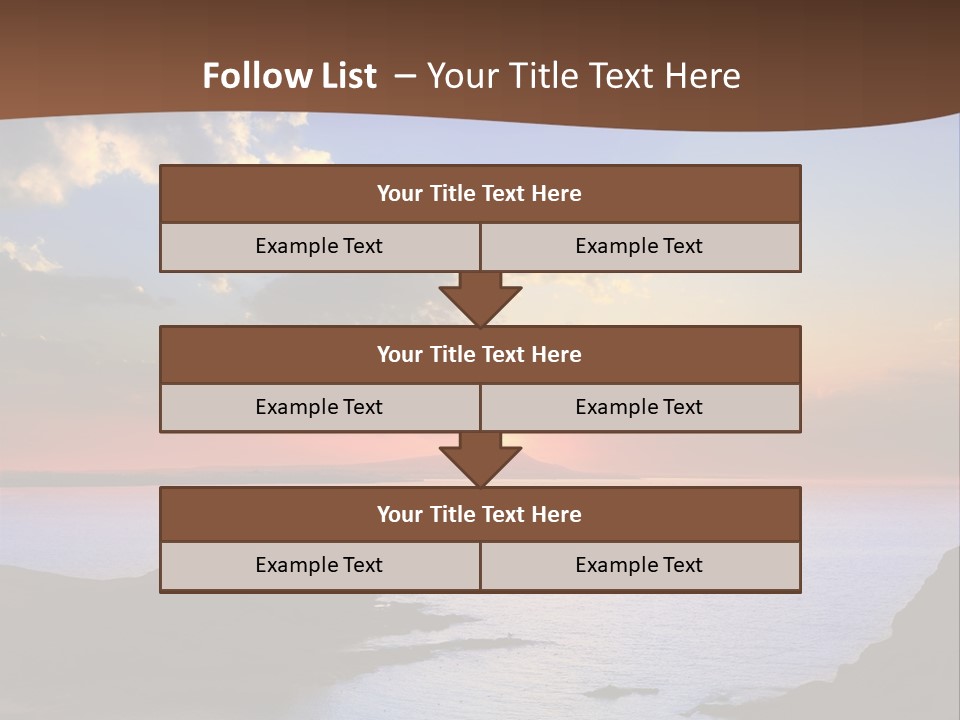 Follow List – Your Title Text Here

Your Title Text Here

Example Text

Example Text

Your Title Text Here

Example Text

Example Text

Your Title Text Here

Example Text

Example Text